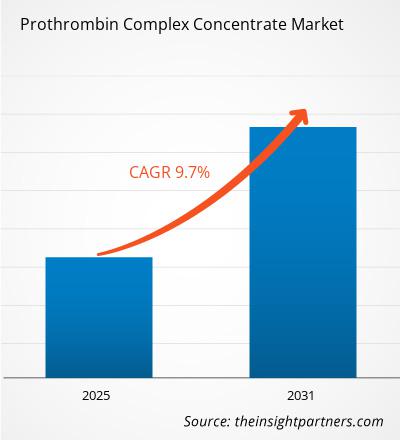 Prothrombin Complex Concentrate Market

CAGR 9.7%

2025

2031

Source: theinsightpartners.com